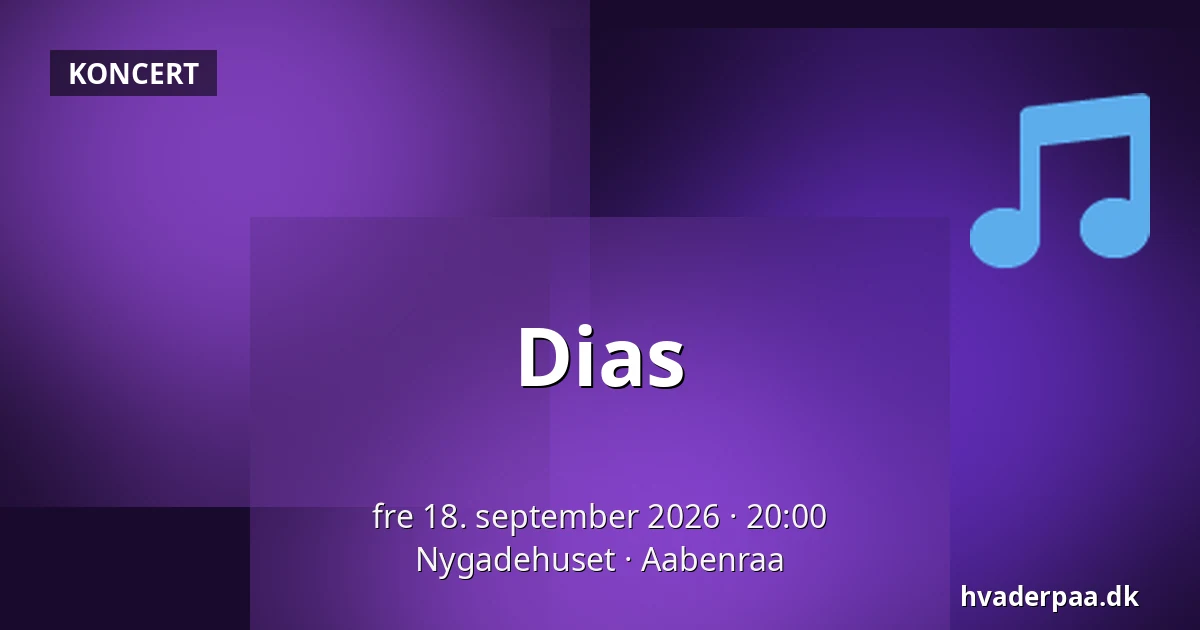 KONCERT

Dias

fre 18. september 2026 · 20:00
Nygadehuset · Aabenraa

hvaderpaa.dk